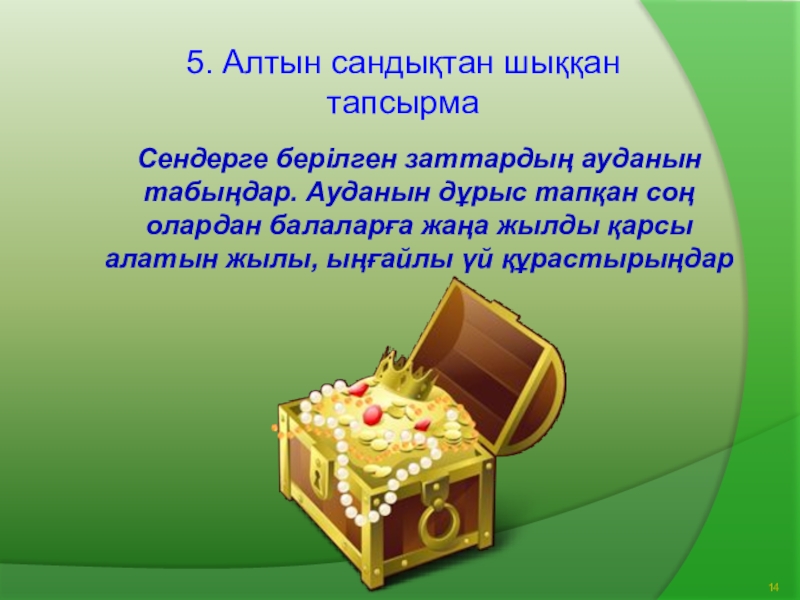 5. Алтын сандықтан шыққан тапсырма

Сендерге берілген заттардың ауданын табыңдар. Ауданын дұрыс тапқан соң олардан балаларға жаңа жылды қарсы алатын жылы, ыңғайлы үй құрастырыңдар

14